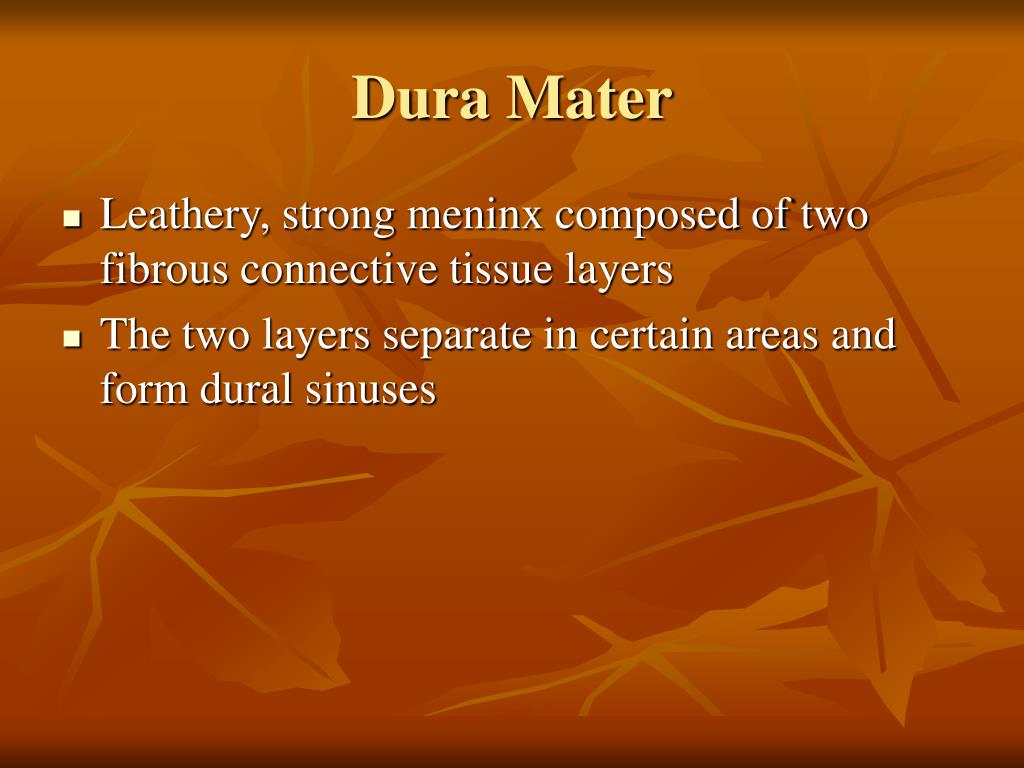 Dura Mater

- Leathery, strong meninx composed of two fibrous connective tissue layers
- The two layers separate in certain areas and form dural sinuses